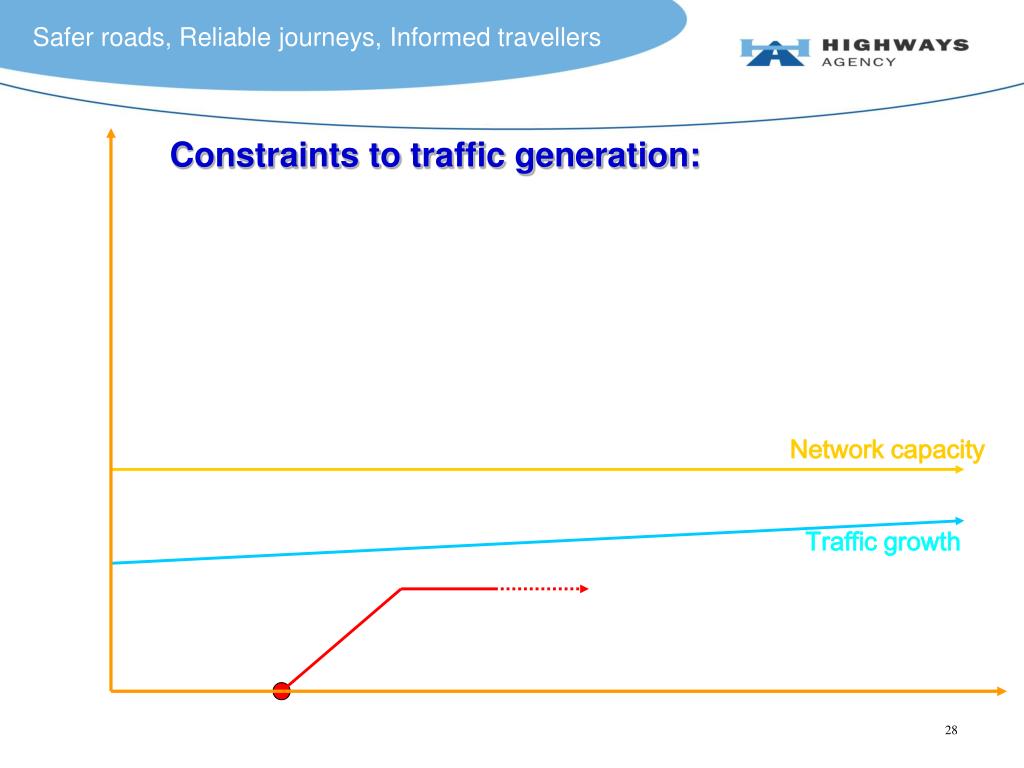 Safer roads, Reliable journeys, Informed travellers

HIGHWAYS AGENCY

Constraints to traffic generation:

Network capacity

Traffic growth

28